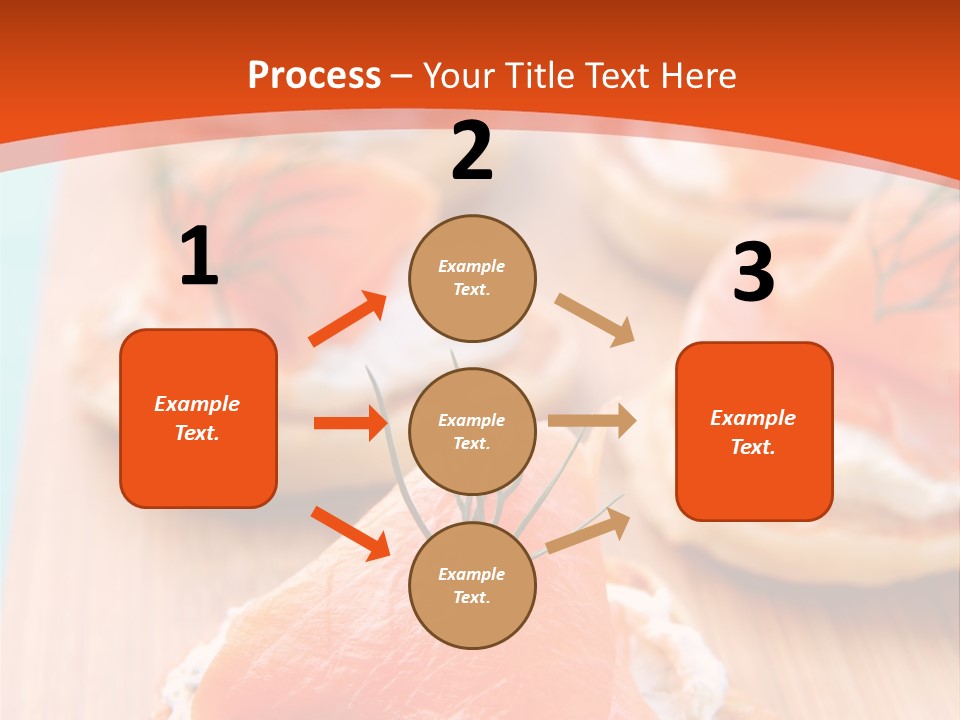 Process – Your Title Text Here

1

Example Text.

2

Example Text.

Example Text.

Example Text.

3

Example Text.